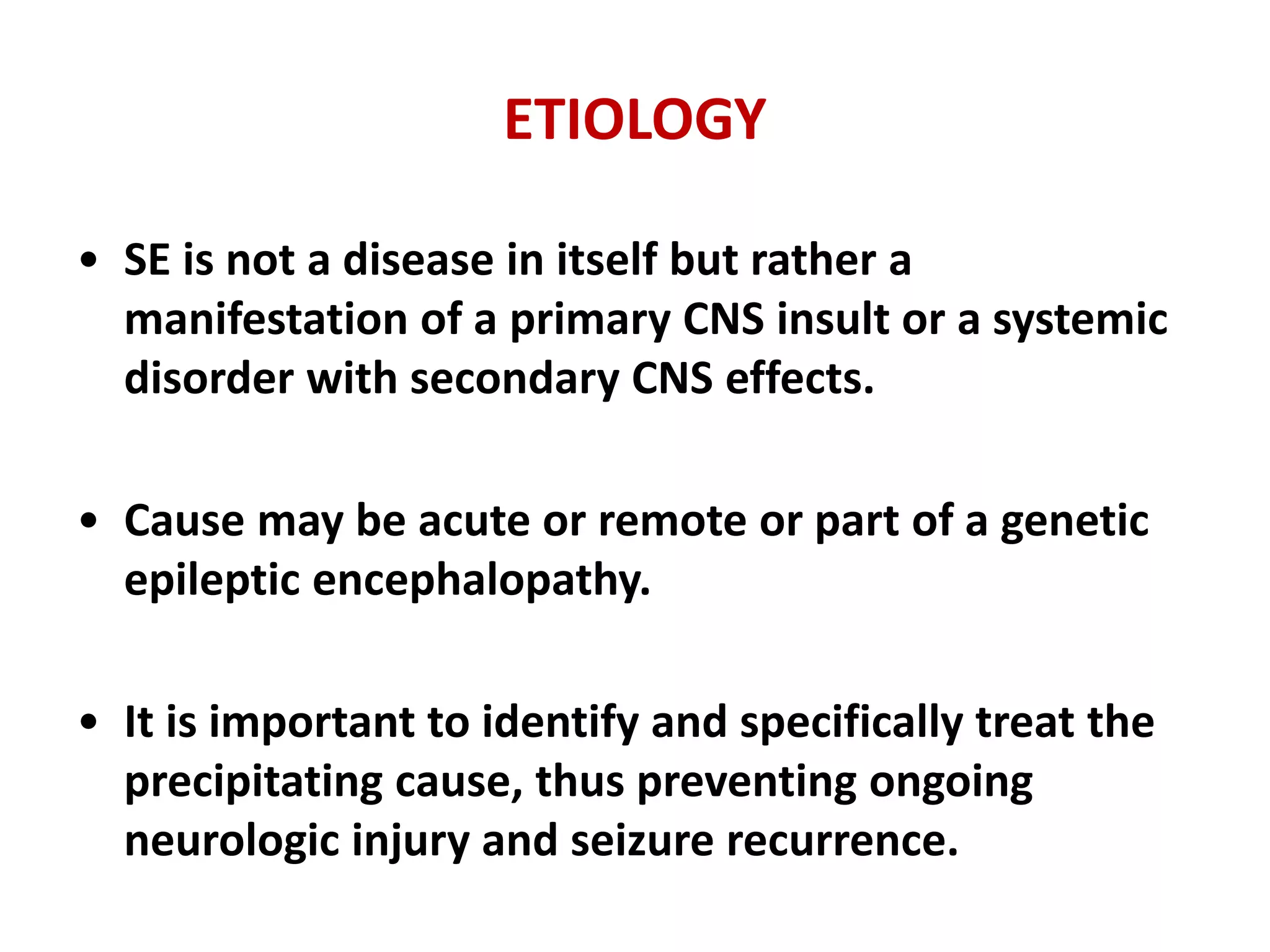 ETIOLOGY

• SE is not a disease in itself but rather a manifestation of a primary CNS insult or a systemic disorder with secondary CNS effects.

• Cause may be acute or remote or part of a genetic epileptic encephalopathy.

• It is important to identify and specifically treat the precipitating cause, thus preventing ongoing neurologic injury and seizure recurrence.